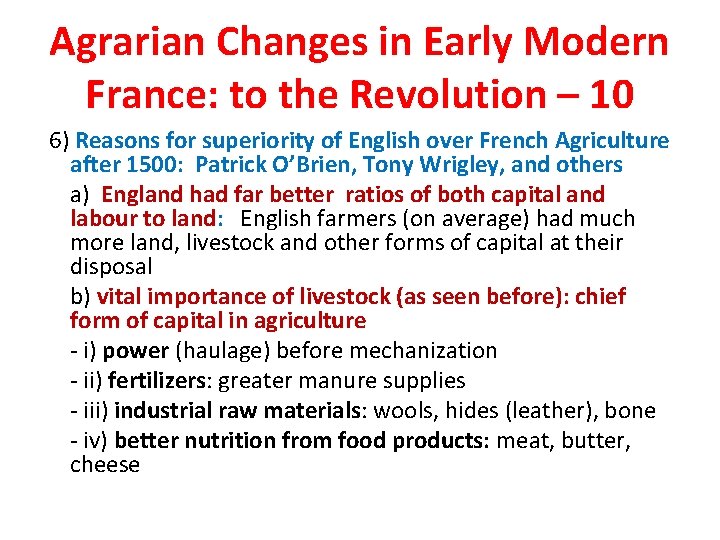 Agrarian Changes in Early Modern France: to the Revolution – 10

6) Reasons for superiority of English over French Agriculture after 1500: Patrick O'Brien, Tony Wrigley, and others

a) England had far better ratios of both capital and labour to land: English farmers (on average) had much more land, livestock and other forms of capital at their disposal

b) vital importance of livestock (as seen before): chief form of capital in agriculture

- i) power (haulage) before mechanization

- ii) fertilizers: greater manure supplies

- iii) industrial raw materials: wools, hides (leather), bone

- iv) better nutrition from food products: meat, butter, cheese